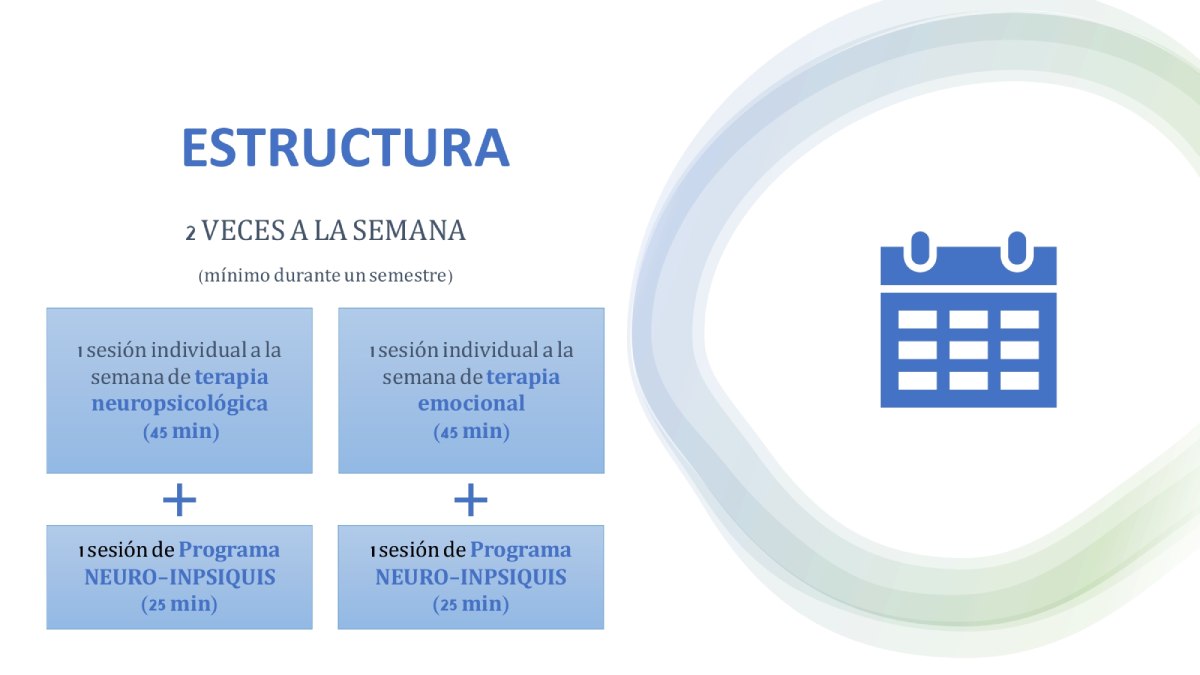 ESTRUCTURA

2 VECES A LA SEMANA

(mínimo durante un semestre)

1 sesión individual a la semana de terapia neuropsicológica (45 min)

+

1 sesión de Programa NEURO-INPSIQUIS (25 min)

1 sesión individual a la semana de terapia emocional (45 min)

+

1 sesión de Programa NEURO-INPSIQUIS (25 min)